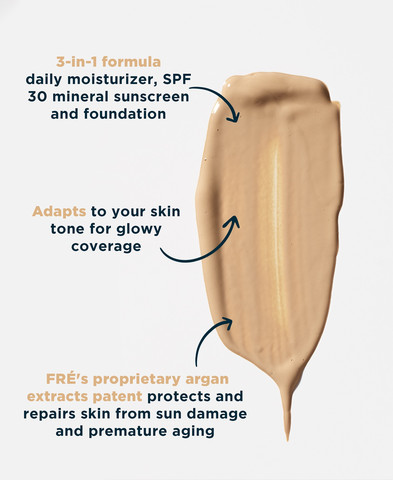 3-in-1 formula
daily moisturizer, SPF 30 mineral sunscreen and foundation

Adapts to your skin tone for glowy coverage

FRÉ's proprietary argan extracts patent protects and repairs skin from sun damage and premature aging